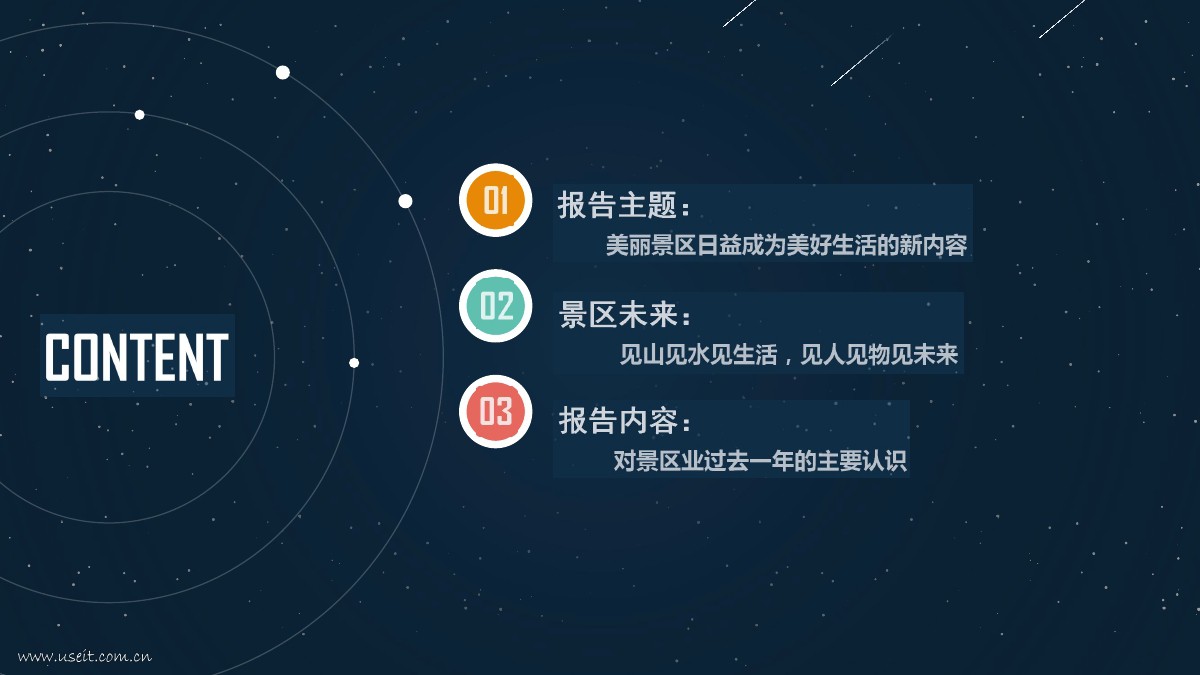 CONTENT

01
报告主题：
美丽景区日益成为美好生活的新内容

02
景区未来：
见山见水见生活，见人见物见未来

03
报告内容：
对景区业过去一年的主要认识

www.useit.com.cn